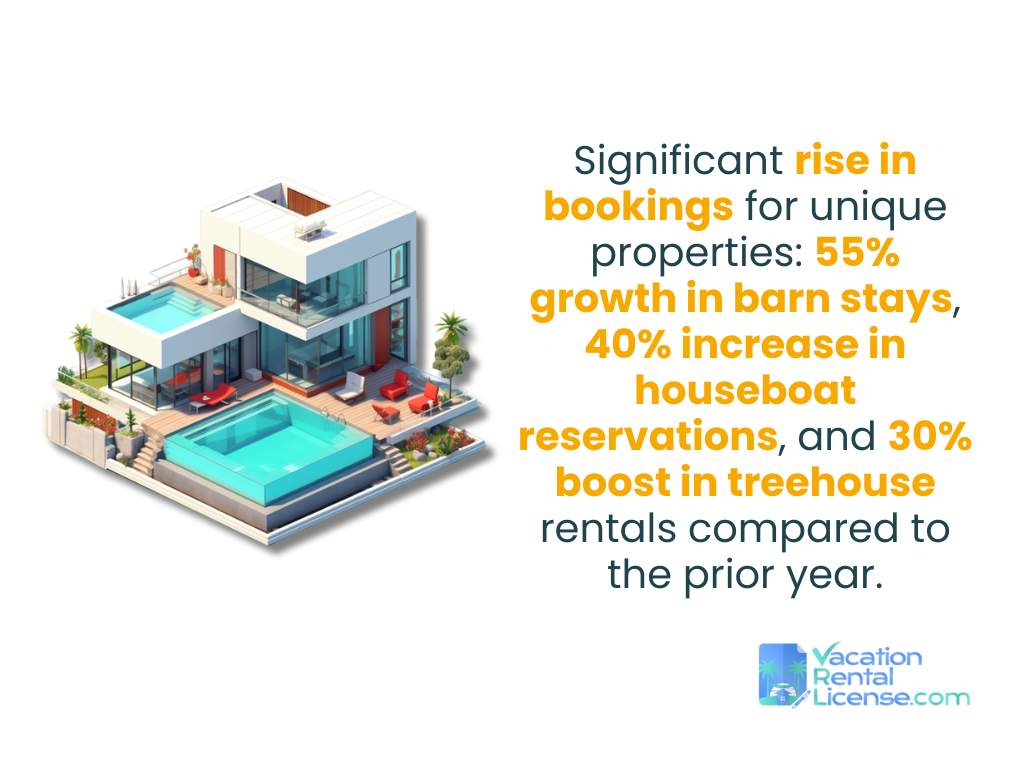 Significant rise in bookings for unique properties: 55% growth in barn stays, 40% increase in houseboat reservations, and 30% boost in treehouse rentals compared to the prior year.

Vacation Rental License.com